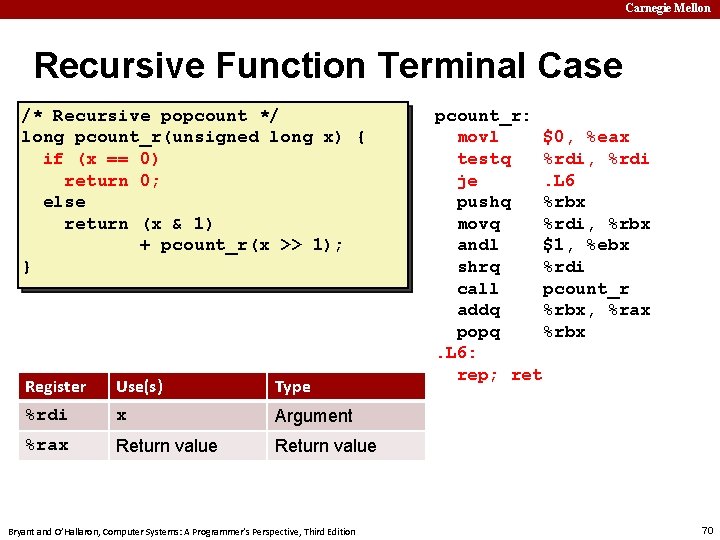 Carnegie Mellon

Recursive Function Terminal Case

/* Recursive popcount */
long pcount_r(unsigned long x) {
  if (x == 0)
    return 0;
  else
    return (x & 1)
           + pcount_r(x >> 1);
}

pcount_r:
  movl    $0, %eax
  testq   %rdi, %rdi
  je      .L6
  pushq   %rbx
  movq    %rdi, %rbx
  andl    $1, %ebx
  shrq    %rdi
  call    pcount_r
  addq    %rbx, %rax
  popq    %rbx
.L6:
  rep; ret

| Register | Use(s) | Type |
|---|---|---|
| %rdi | x | Argument |
| %rax | Return value | Return value |

Bryant and O'Hallaron, Computer Systems: A Programmer's Perspective, Third Edition

70